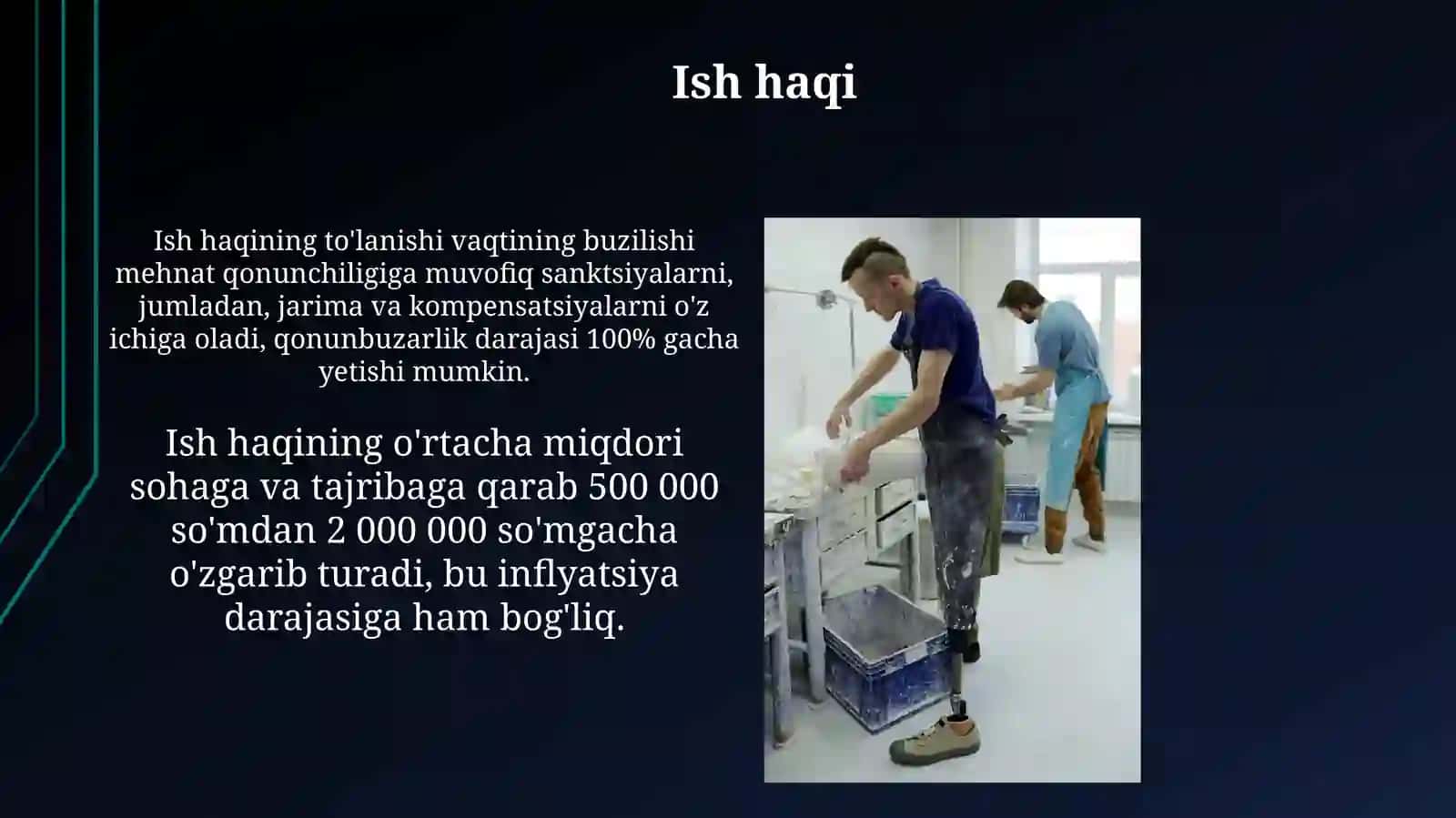 Ish haqi

Ish haqining to'lanishi vaqtining buzilishi mehnat qonunchiligiga muvofiq sanktsiyalarni, jumladan, jarima va kompensatsiyalarni o'z ichiga oladi, qonunbuzarlik darajasi 100% gacha yetishi mumkin.

Ish haqining o'rtacha miqdori sohaga va tajribaga qarab 500 000 so'mdan 2 000 000 so'mgacha o'zgarib turadi, bu inflyatsiya darajasiga ham bog'liq.